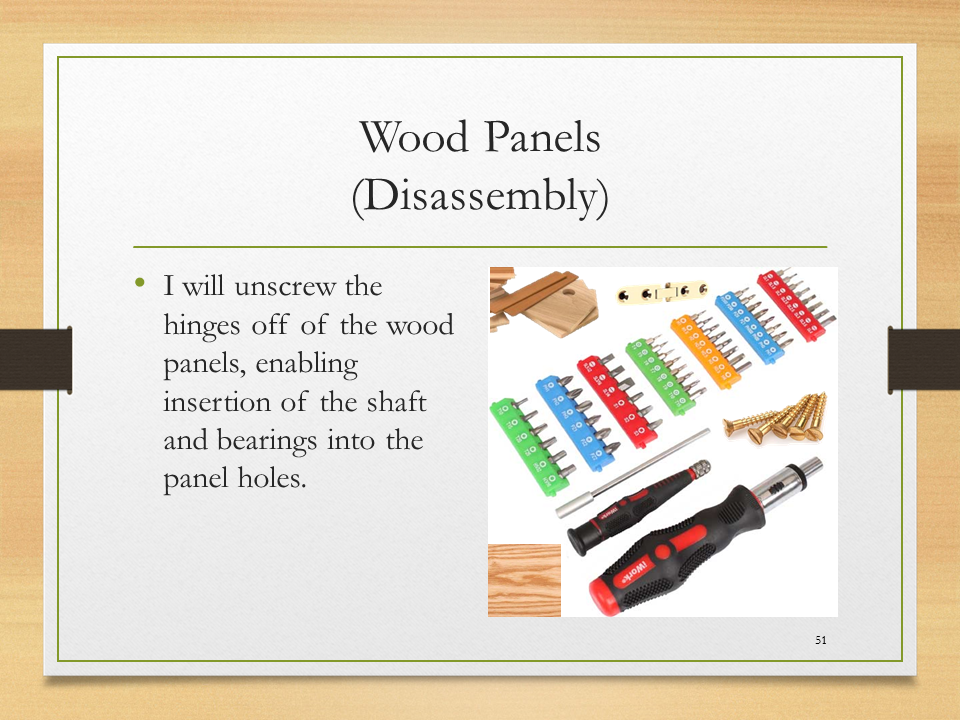 Wood Panels
(Disassembly)

• I will unscrew the hinges off of the wood panels, enabling insertion of the shaft and bearings into the panel holes.

iWork

iWork

51